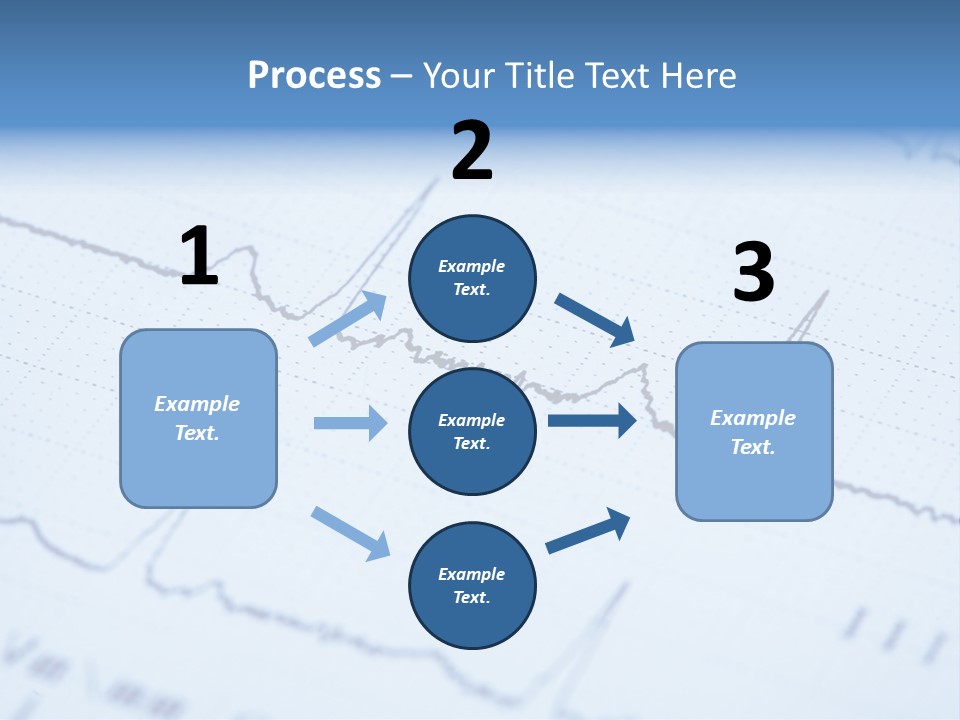 Process – Your Title Text Here

1

Example Text.

2

Example Text.

Example Text.

Example Text.

3

Example Text.